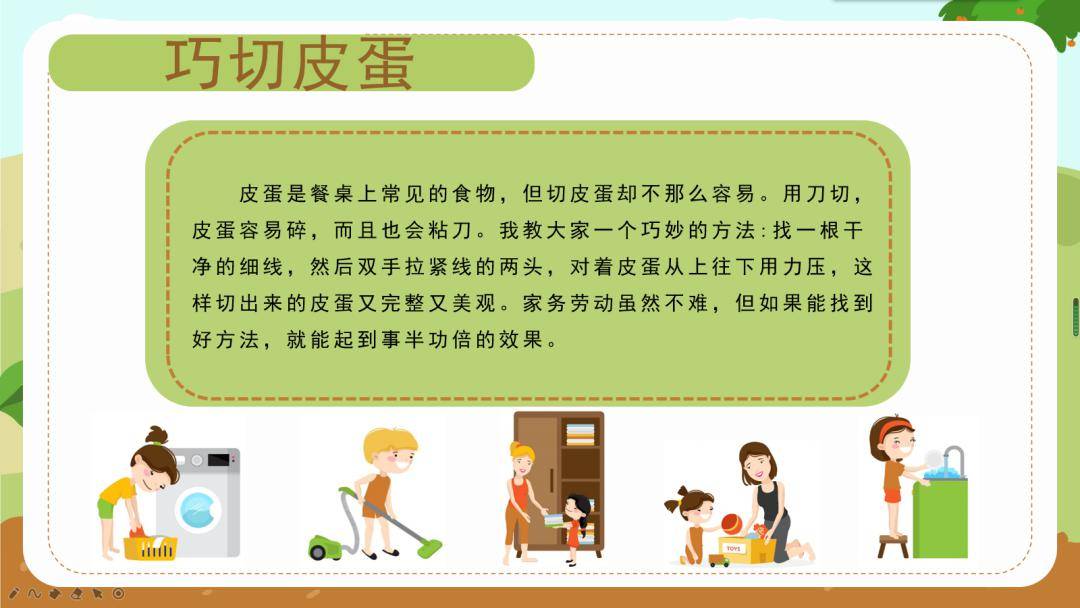 巧切皮蛋

皮蛋是餐桌上常见的食物，但切皮蛋却不那么容易。用刀切，皮蛋容易碎，而且也会粘刀。我教大家一个巧妙的方法：找一根干净的细线，然后双手拉紧线的两头，对着皮蛋从上往下用力压，这样切出来的皮蛋又完整又美观。家务劳动虽然不难，但如果能找到好方法，就能起到事半功倍的效果。

TOYS